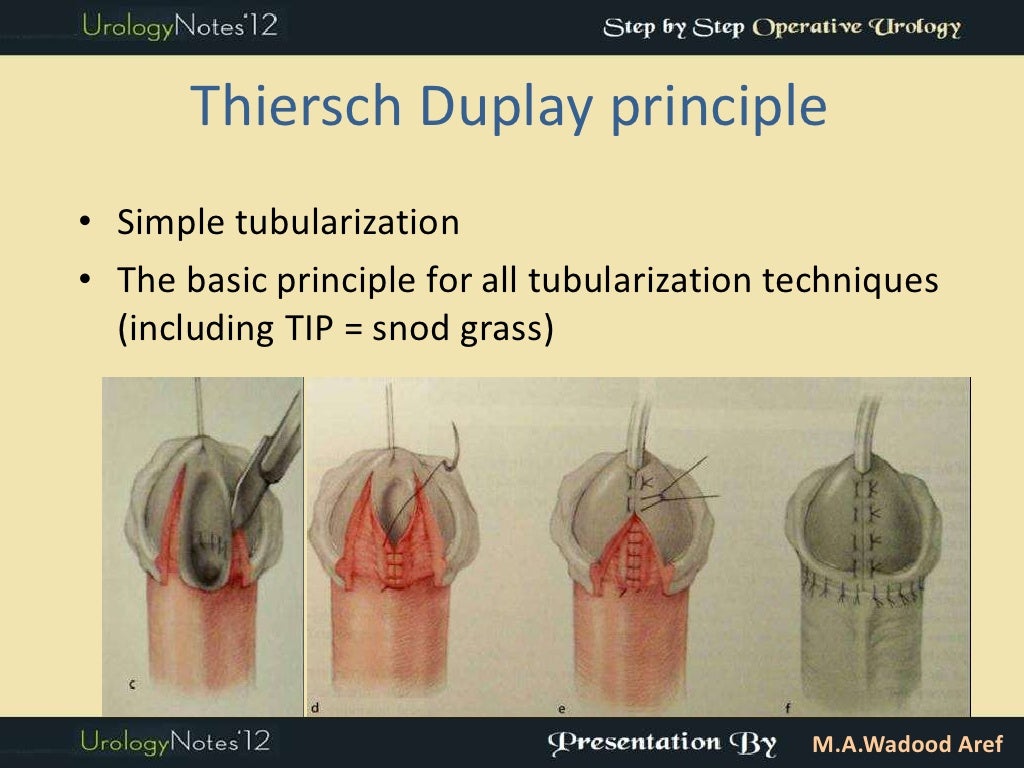 UrologyNotes'12

Step by Step Operative Urology

Thiersch Duplay principle

• Simple tubularization
• The basic principle for all tubularization techniques (including TIP = snod grass)

c

d

e

f

UrologyNotes'12

Presentation By M.A.Wadood Aref